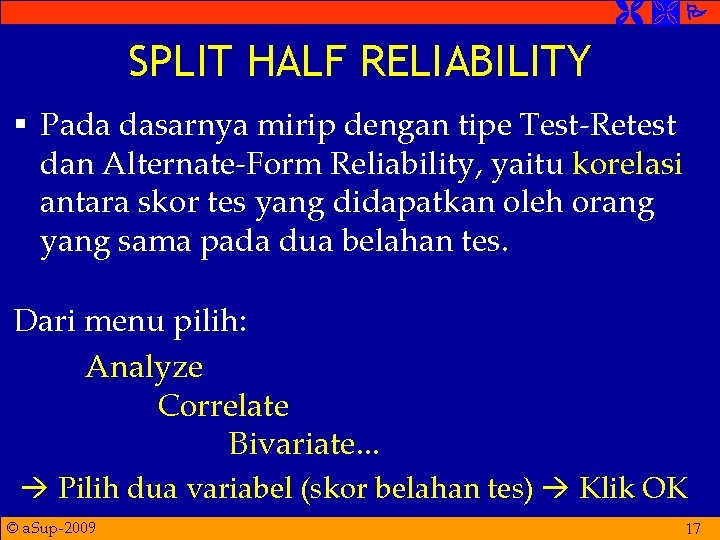 SPLIT HALF RELIABILITY

▪ Pada dasarnya mirip dengan tipe Test-Retest dan Alternate-Form Reliability, yaitu korelasi antara skor tes yang didapatkan oleh orang yang sama pada dua belahan tes.

Dari menu pilih:

Analyze

Correlate

Bivariate...

→ Pilih dua variabel (skor belahan tes) → Klik OK

© aSup-2009

17